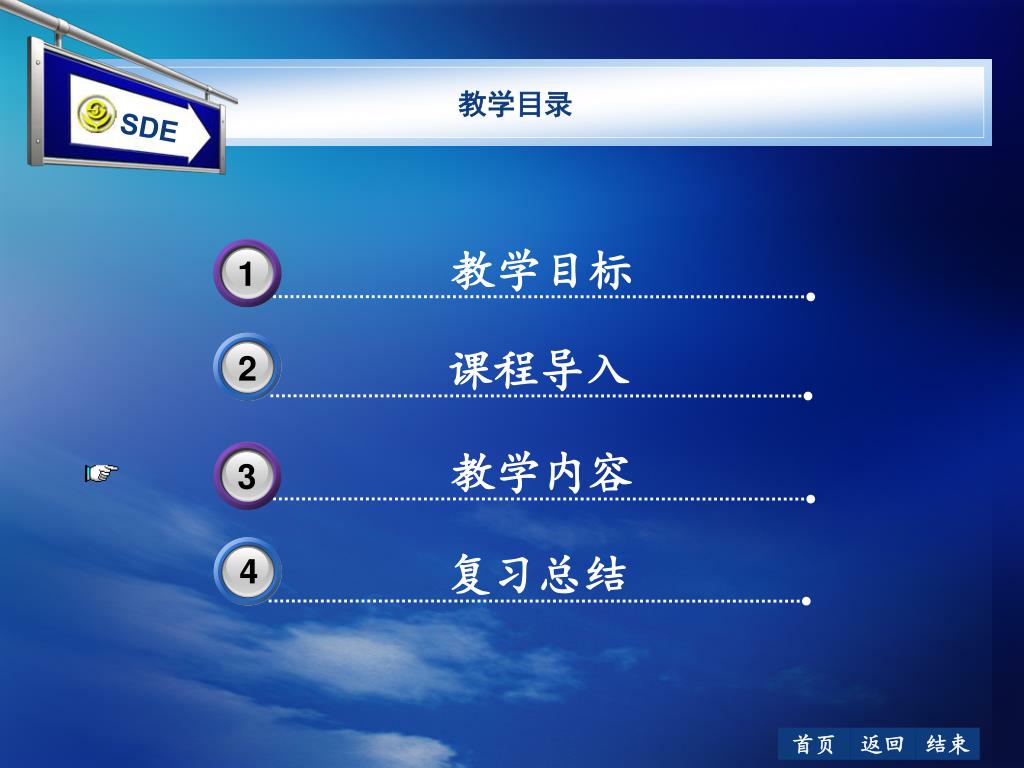 SDE

教学目录

1 教学目标

2 课程导入

☞ 3 教学内容

4 复习总结

首页 返回 结束